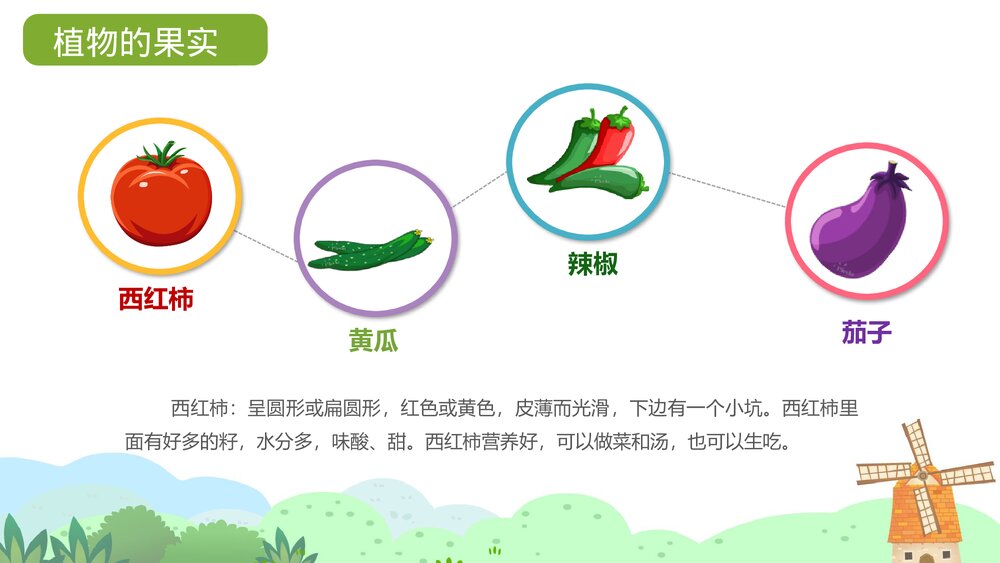 植物的果实

西红柿

黄瓜

辣椒

茄子

西红柿：呈圆形或扁圆形，红色或黄色，皮薄而光滑，下边有一个小坑。西红柿里面有好多的籽，水分多，味酸、甜。西红柿营养好，可以做菜和汤，也可以生吃。